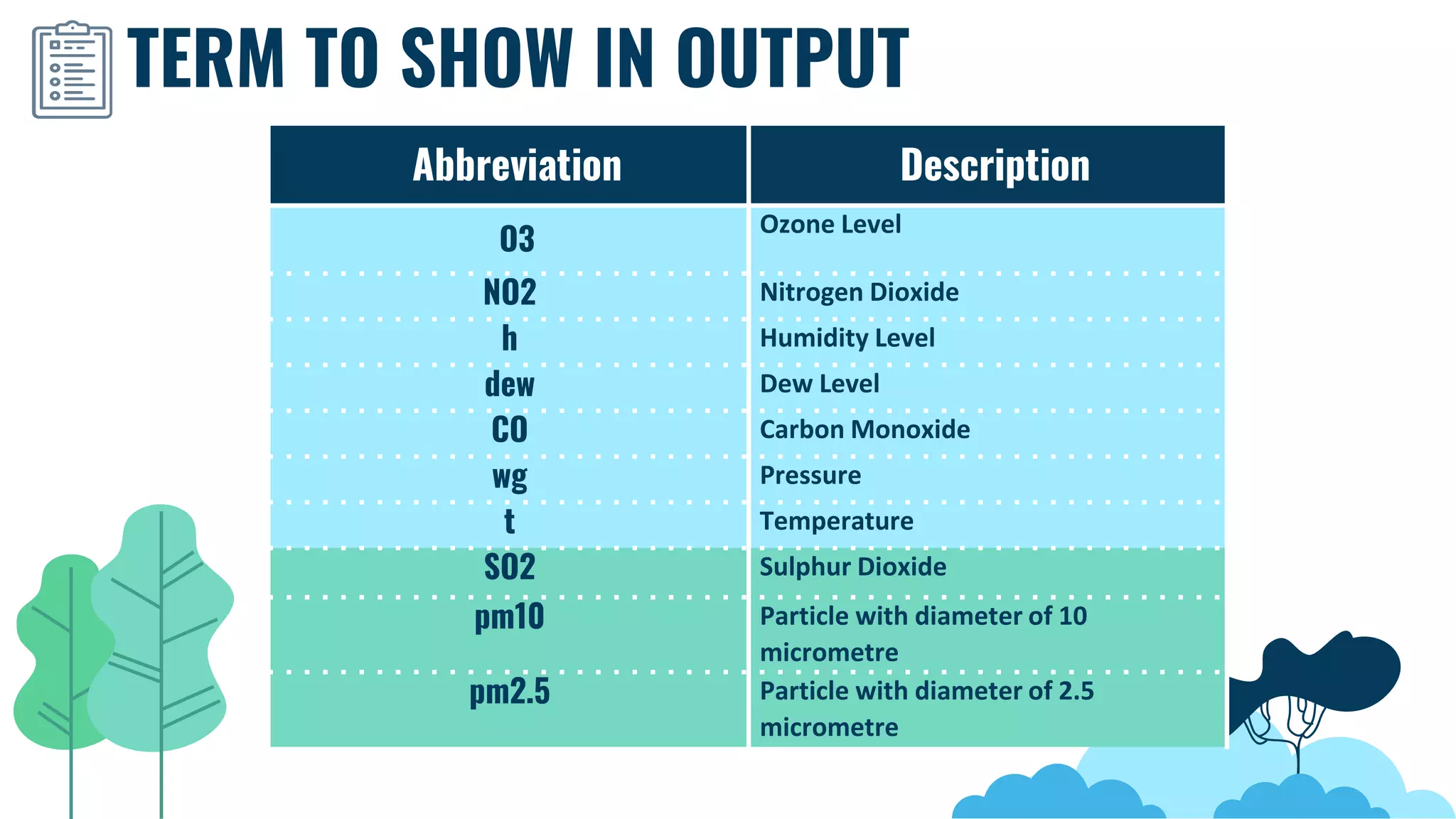 TERM TO SHOW IN OUTPUT

| Abbreviation | Description |
|---|---|
| O3 | Ozone Level |
| NO2 | Nitrogen Dioxide |
| h | Humidity Level |
| dew | Dew Level |
| CO | Carbon Monoxide |
| wg | Pressure |
| t | Temperature |
| SO2 | Sulphur Dioxide |
| pm10 | Particle with diameter of 10 micrometre |
| pm2.5 | Particle with diameter of 2.5 micrometre |